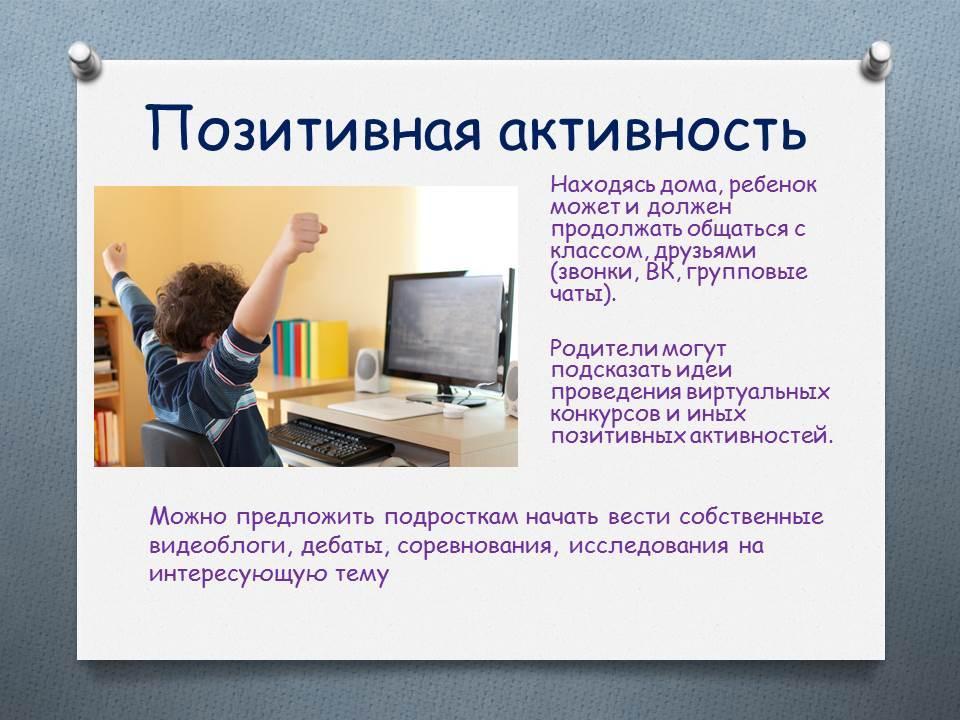 Позитивная активность

Находясь дома, ребенок может и должен продолжать общаться с классом, друзьями (звонки, ВК, групповые чаты).

Родители могут подсказать идеи проведения виртуальных конкурсов и иных позитивных активностей.

Можно предложить подросткам начать вести собственные видеоблоги, дебаты, соревнования, исследования на интересующую тему